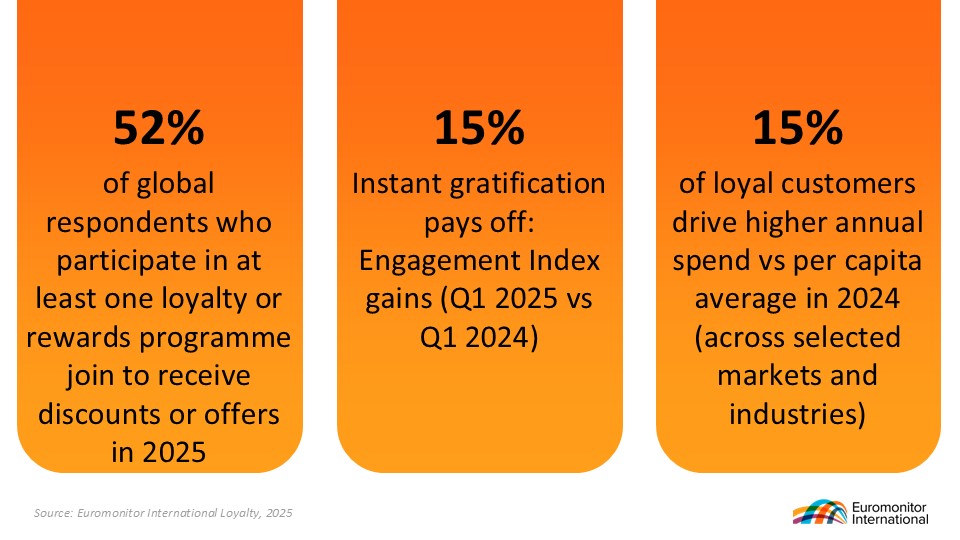 52%

of global respondents who participate in at least one loyalty or rewards programme join to receive discounts or offers in 2025

15%

Instant gratification pays off: Engagement Index gains (Q1 2025 vs Q1 2024)

15%

of loyal customers drive higher annual spend vs per capita average in 2024 (across selected markets and industries)

Source: Euromonitor International Loyalty, 2025

Euromonitor International